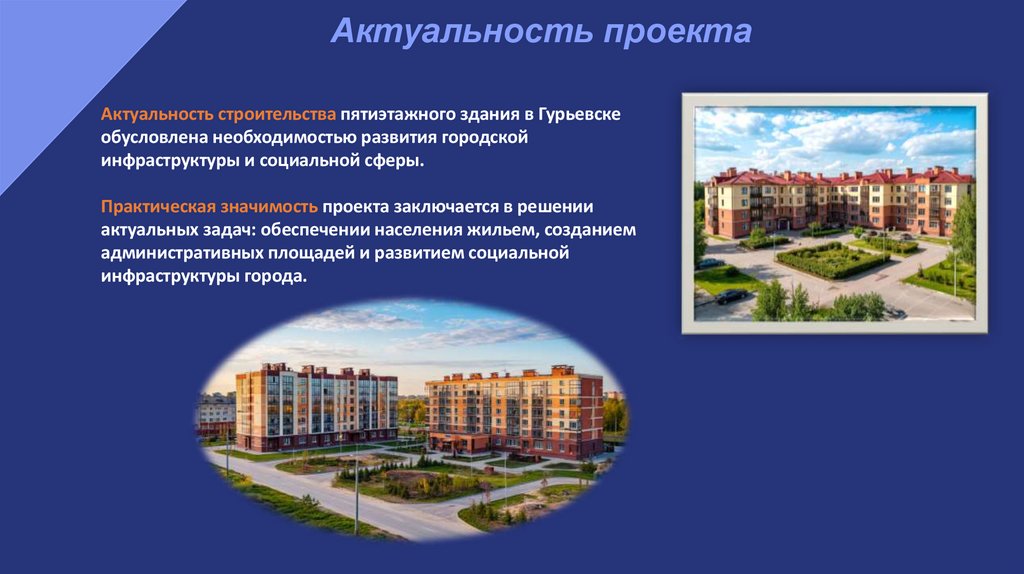 Актуальность проекта

Актуальность строительства пятиэтажного здания в Гурьевске обусловлена необходимостью развития городской инфраструктуры и социальной сферы.

Практическая значимость проекта заключается в решении актуальных задач: обеспечении населения жильем, созданием административных площадей и развитием социальной инфраструктуры города.